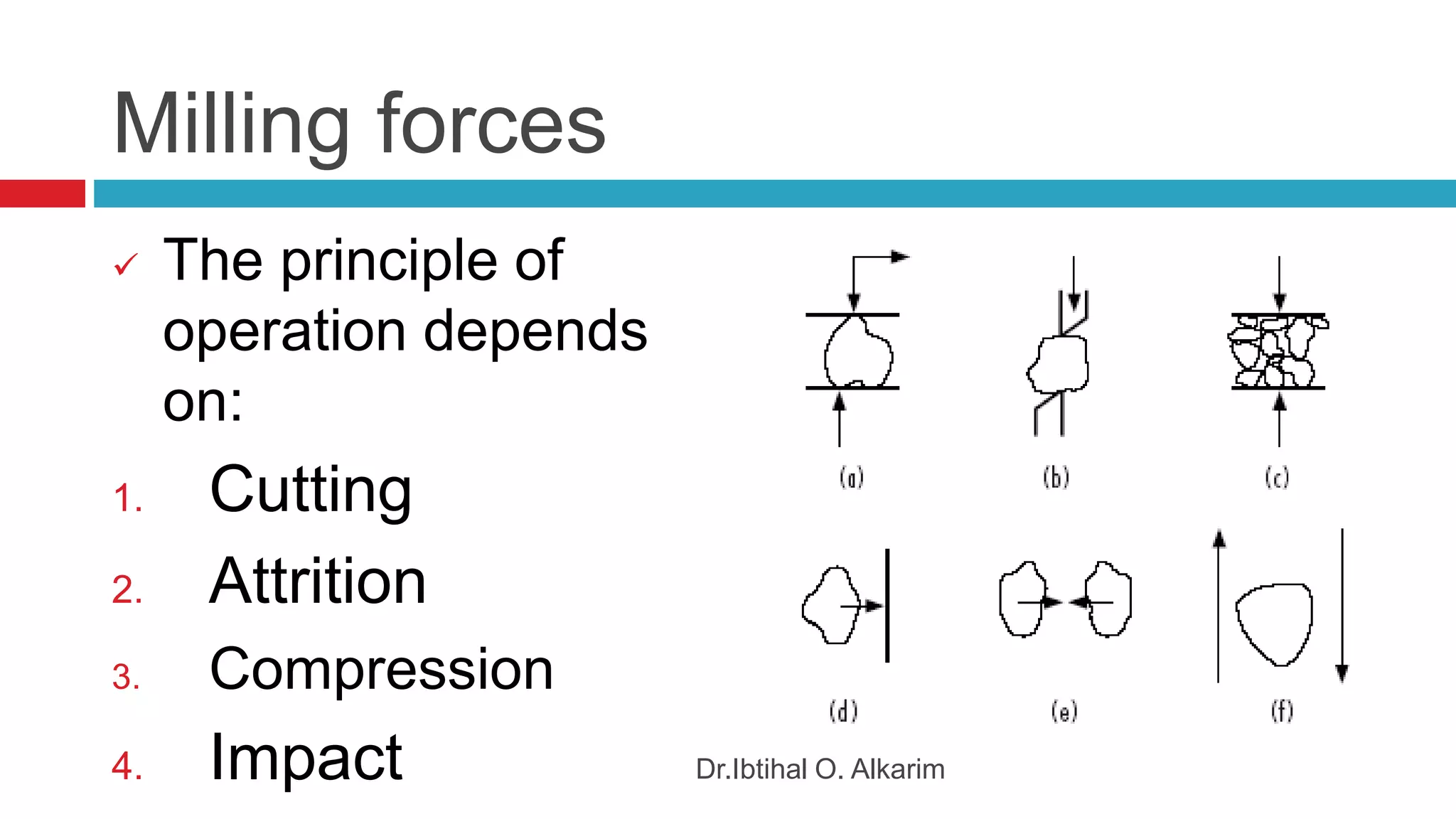 Milling forces

✓ The principle of operation depends on:

1. Cutting
2. Attrition
3. Compression
4. Impact

(a) (b) (c)

(d) (e) (f)

Dr.Ibtihal O. Alkarim